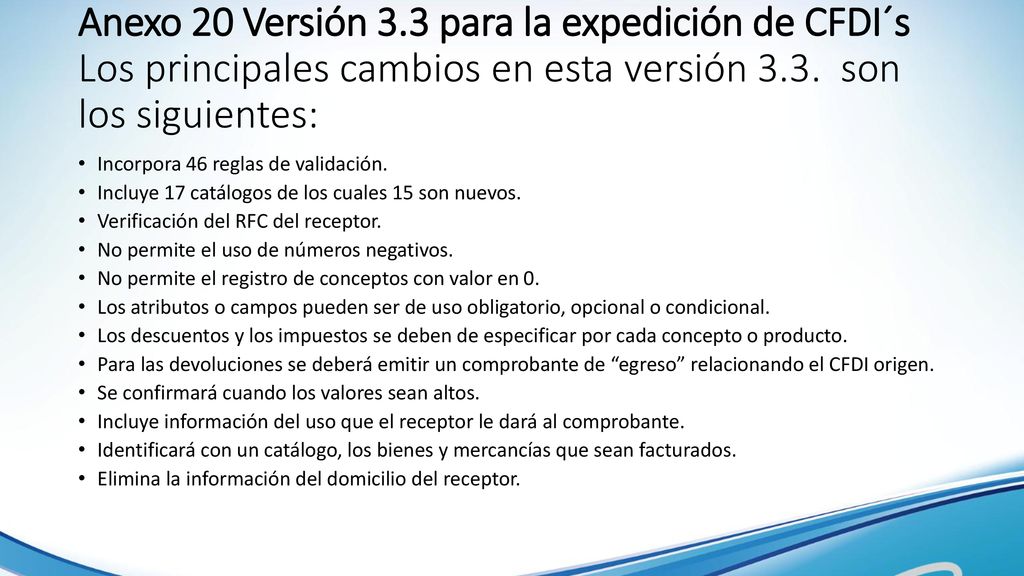 Anexo 20 Versión 3.3 para la expedición de CFDI´s
Los principales cambios en esta versión 3.3. son los siguientes:

• Incorpora 46 reglas de validación.
• Incluye 17 catálogos de los cuales 15 son nuevos.
• Verificación del RFC del receptor.
• No permite el uso de números negativos.
• No permite el registro de conceptos con valor en 0.
• Los atributos o campos pueden ser de uso obligatorio, opcional o condicional.
• Los descuentos y los impuestos se deben de especificar por cada concepto o producto.
• Para las devoluciones se deberá emitir un comprobante de “egreso” relacionando el CFDI origen.
• Se confirmará cuando los valores sean altos.
• Incluye información del uso que el receptor le dará al comprobante.
• Identificará con un catálogo, los bienes y mercancías que sean facturados.
• Elimina la información del domicilio del receptor.